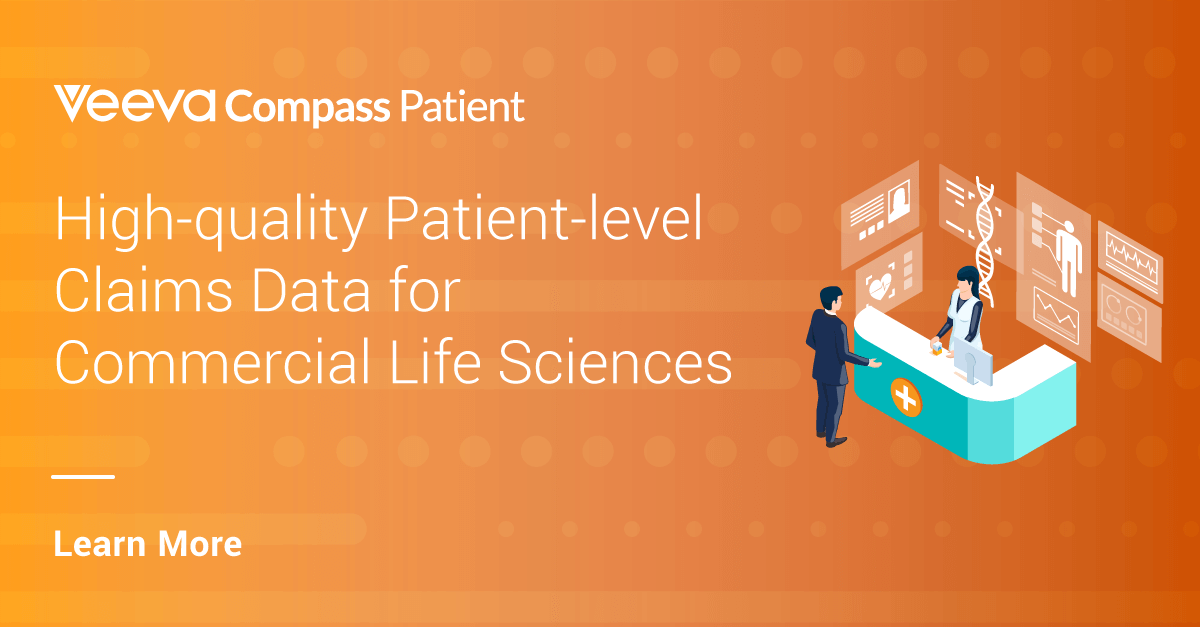 Veeva Compass Patient

High-quality Patient-level Claims Data for Commercial Life Sciences

Learn More